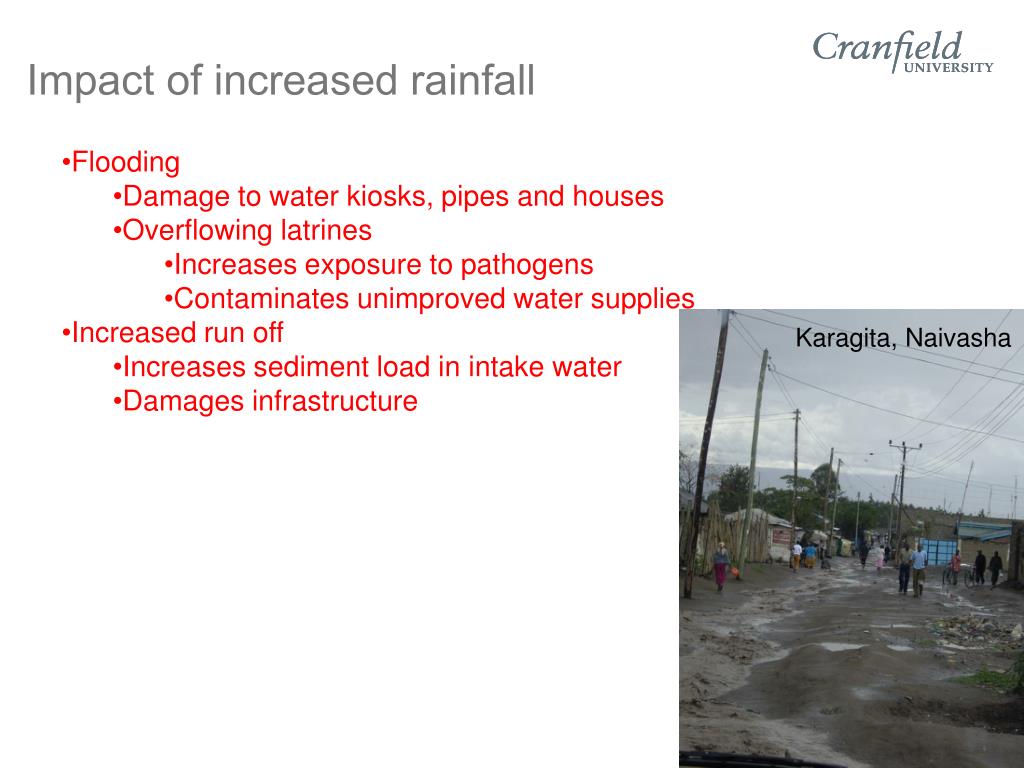 Cranfield
UNIVERSITY

Impact of increased rainfall

•Flooding
•Damage to water kiosks, pipes and houses
•Overflowing latrines
•Increases exposure to pathogens
•Contaminates unimproved water supplies
•Increased run off
•Increases sediment load in intake water
•Damages infrastructure

Karagita, Naivasha